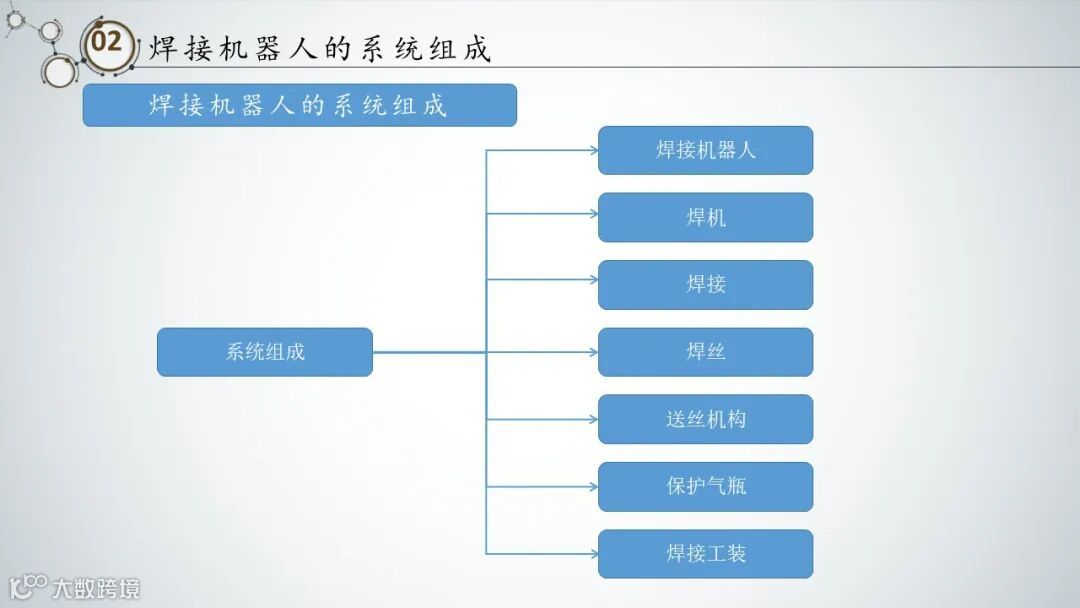 02 焊接机器人的系统组成

焊接机器人的系统组成

系统组成

焊接机器人

焊机

焊接

焊丝

送丝机构

保护气瓶

焊接工装

大数跨境